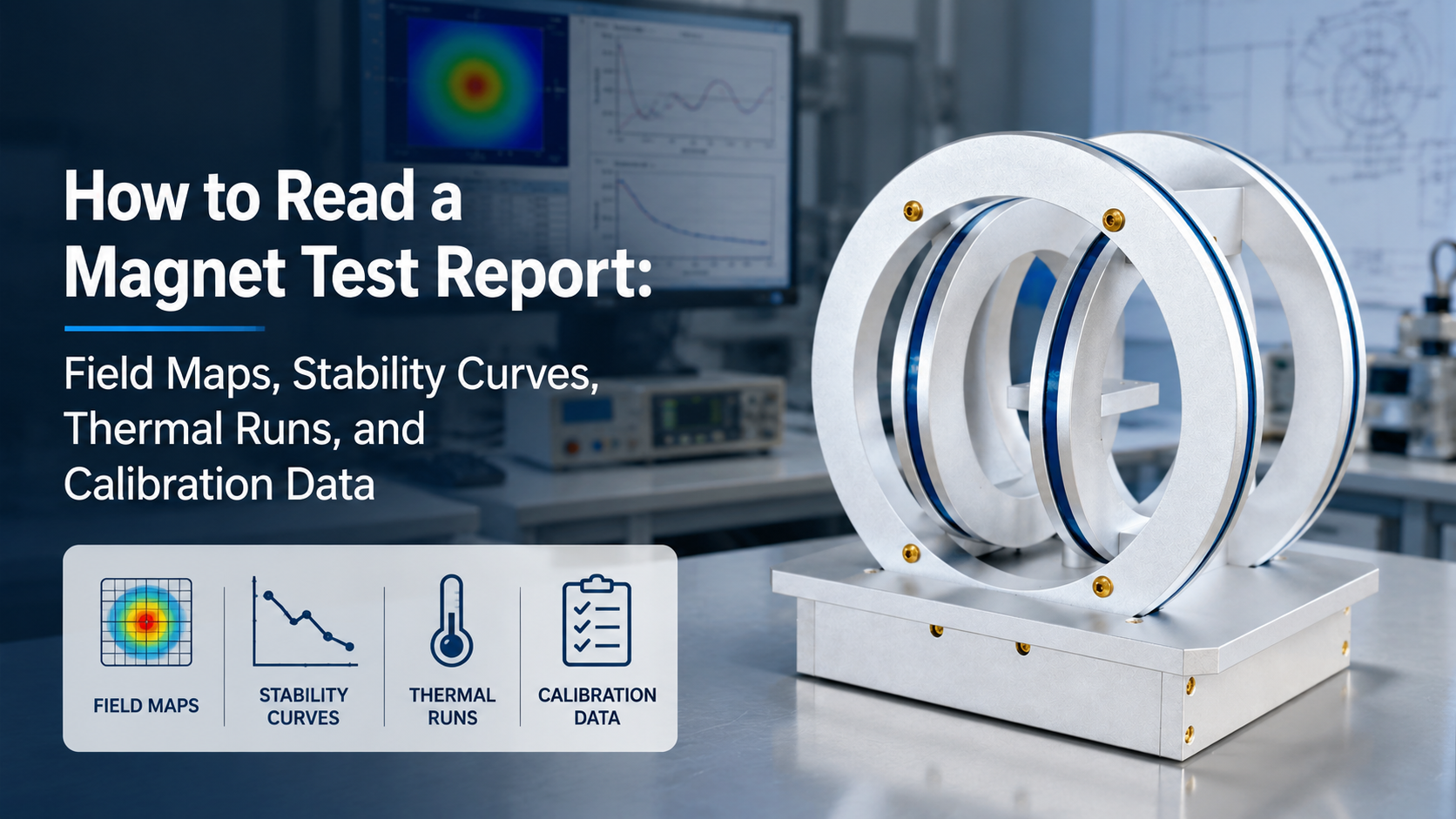 How to Read a Magnet Test Report:

Field Maps, Stability Curves, Thermal Runs, and Calibration Data

FIELD MAPS

STABILITY CURVES

THERMAL RUNS

CALIBRATION DATA